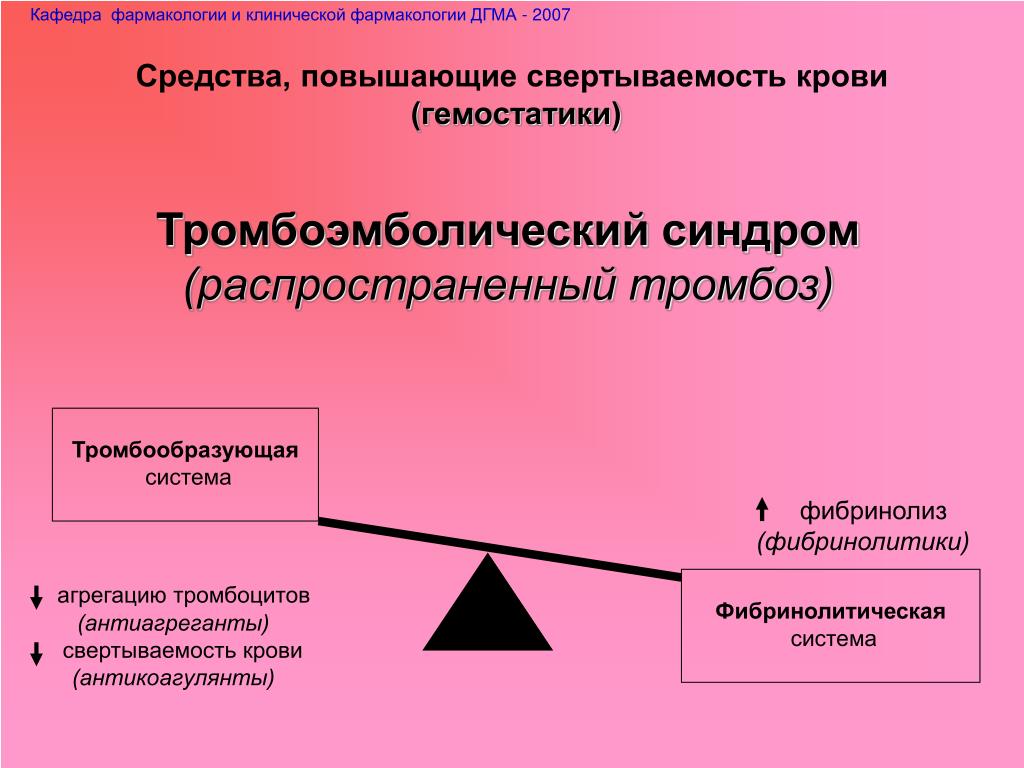 Кафедра фармакологии и клинической фармакологии ДГМА - 2007

Средства, повышающие свертываемость крови (гемостатики)

Тромбоэмболический синдром (распространенный тромбоз)

Тромбообразующая система

↑ фибринолиз (фибринолитики)

↓ агрегацию тромбоцитов (антиагреганты)
↓ свертываемость крови (антикоагулянты)

Фибринолитическая система